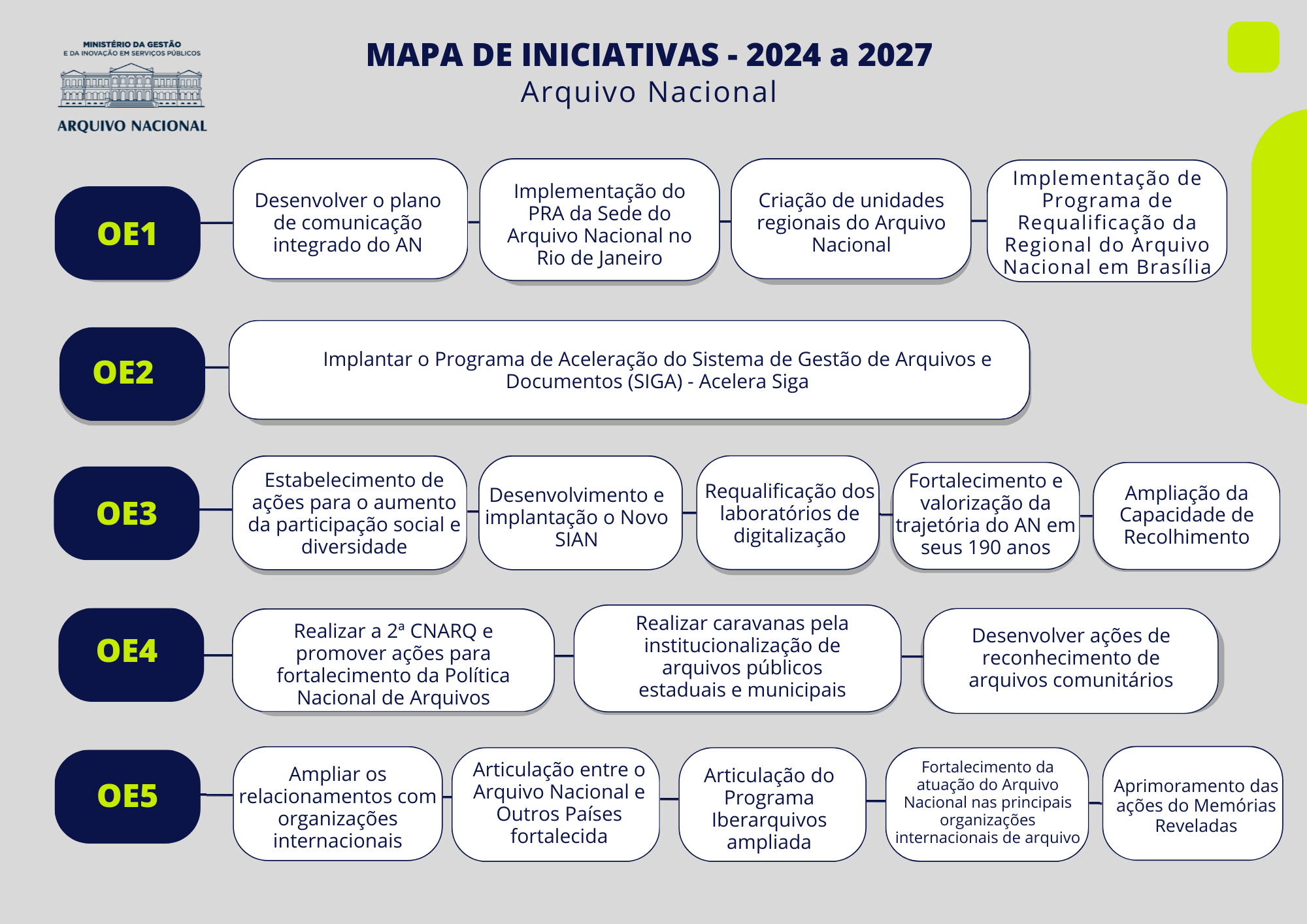 MINISTÉRIO DA GESTÃO E DA INOVAÇÃO EM SERVIÇOS PÚBLICOS

ARQUIVO NACIONAL

MAPA DE INICIATIVAS - 2024 a 2027

Arquivo Nacional

OE1

Desenvolver o plano de comunicação integrado do AN

Implementação do PRA da Sede do Arquivo Nacional no Rio de Janeiro

Criação de unidades regionais do Arquivo Nacional

Implementação de Programa de Requalificação da Regional do Arquivo Nacional em Brasília

OE2

Implantar o Programa de Aceleração do Sistema de Gestão de Arquivos e Documentos (SIGA) - Acelera Siga

OE3

Estabelecimento de ações para o aumento da participação social e diversidade

Desenvolvimento e implantação o Novo SIAN

Requalificação dos laboratórios de digitalização

Fortalecimento e valorização da trajetória do AN em seus 190 anos

Ampliação da Capacidade de Recolhimento

OE4

Realizar a 2ª CNARQ e promover ações para fortalecimento da Política Nacional de Arquivos

Realizar caravanas pela institucionalização de arquivos públicos estaduais e municipais

Desenvolver ações de reconhecimento de arquivos comunitários

OE5

Ampliar os relacionamentos com organizações internacionais

Articulação entre o Arquivo Nacional e Outros Países fortalecida

Articulação do Programa Iberarquivos ampliada

Fortalecimento da atuação do Arquivo Nacional nas principais organizações internacionais de arquivo

Aprimoramento das ações do Memórias Reveladas